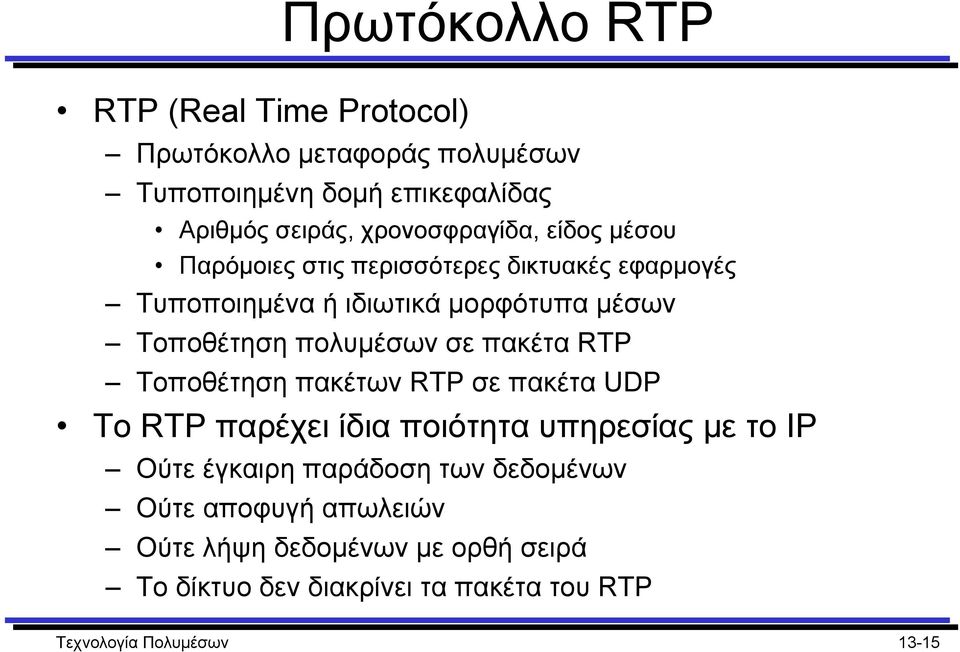 Πρωτόκολλο RTP

• RTP (Real Time Protocol)
– Πρωτόκολλο μεταφοράς πολυμέσων
– Τυποποιημένη δομή επικεφαλίδας
• Αριθμός σειράς, χρονοσφραγίδα, είδος μέσου
• Παρόμοιες στις περισσότερες δικτυακές εφαρμογές
– Τυποποιημένα ή ιδιωτικά μορφότυπα μέσων
– Τοποθέτηση πολυμέσων σε πακέτα RTP
– Τοποθέτηση πακέτων RTP σε πακέτα UDP
• Το RTP παρέχει ίδια ποιότητα υπηρεσίας με το IP
– Ούτε έγκαιρη παράδοση των δεδομένων
– Ούτε αποφυγή απωλειών
– Ούτε λήψη δεδομένων με ορθή σειρά
– Το δίκτυο δεν διακρίνει τα πακέτα του RTP

Τεχνολογία Πολυμέσων
13-15